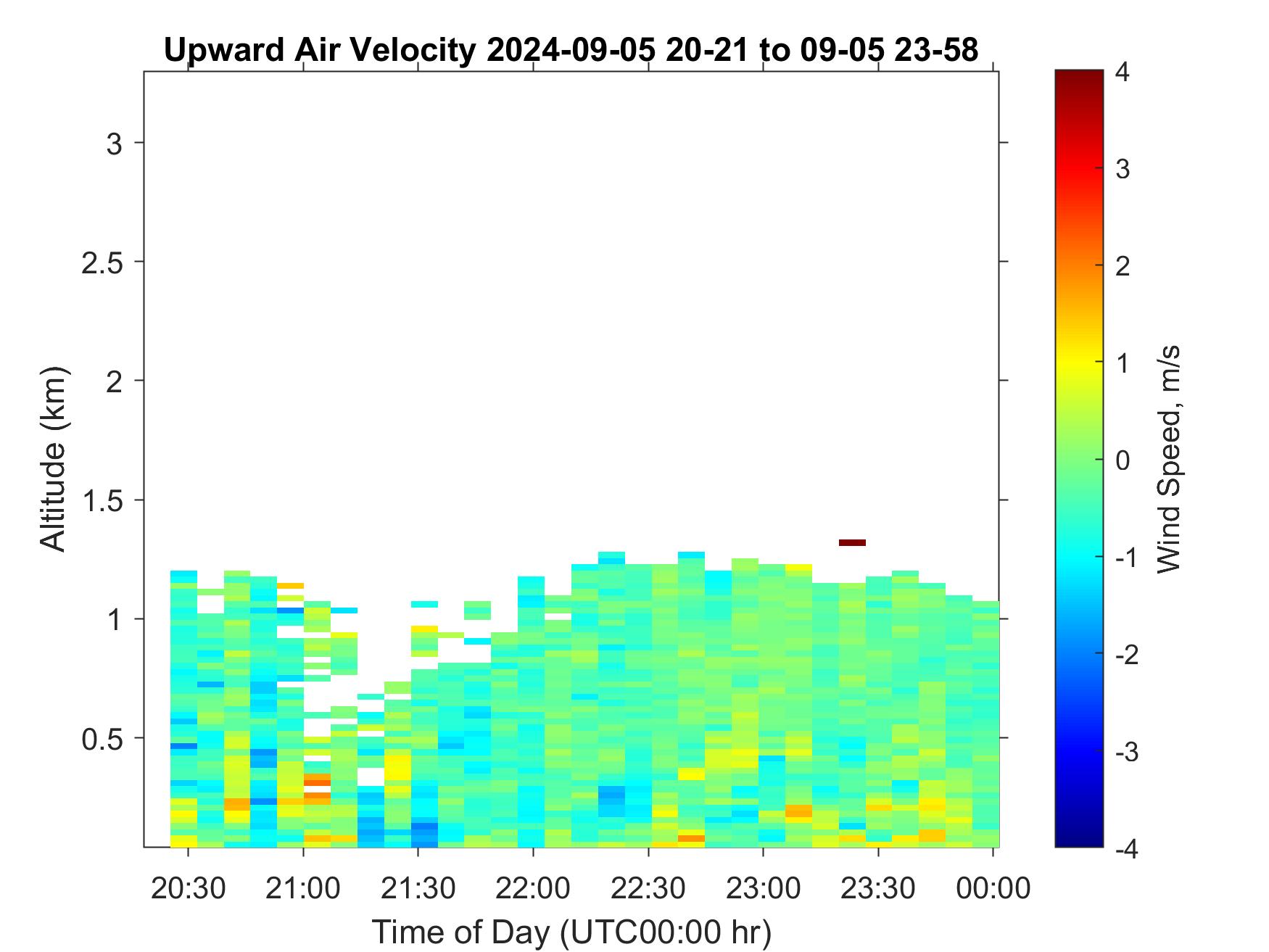 Upward Air Velocity 2024-09-05 20-21 to 09-05 23-58

Altitude (km)

3
2.5
2
1.5
1
0.5

20:30 21:00 21:30 22:00 22:30 23:00 23:30 00:00

Time of Day (UTC00:00 hr)

4
3
2
1
0
-1
-2
-3
-4

Wind Speed, m/s